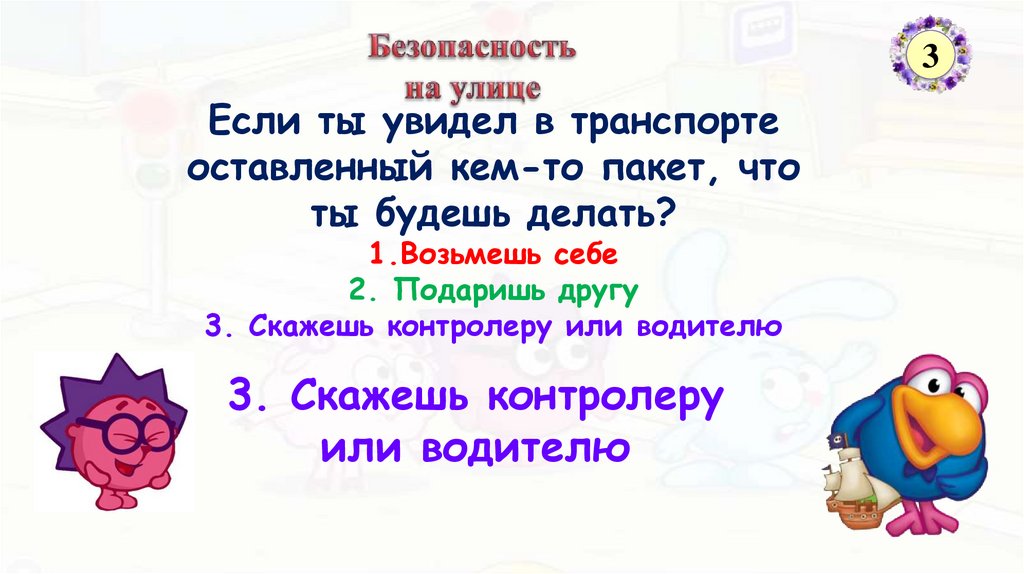 Безопасность на улице

3

Если ты увидел в транспорте оставленный кем-то пакет, что ты будешь делать?

1.Возьмешь себе

2. Подаришь другу

3. Скажешь контролеру или водителю

3. Скажешь контролеру или водителю